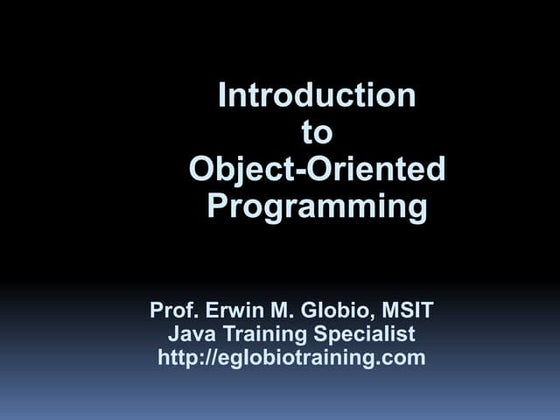 Introduction to Object-Oriented Programming

Prof. Erwin M. Globio, MSIT
Java Training Specialist
http://eglobiotraining.com